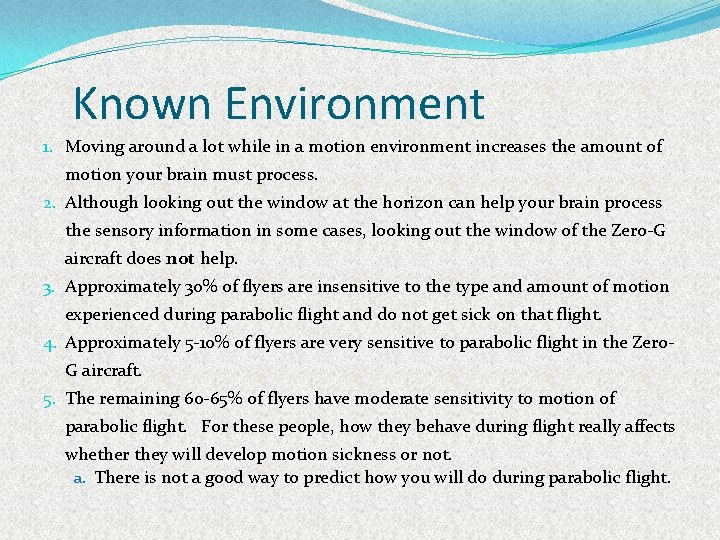 Known Environment

1. Moving around a lot while in a motion environment increases the amount of motion your brain must process.
2. Although looking out the window at the horizon can help your brain process the sensory information in some cases, looking out the window of the Zero-G aircraft does not help.
3. Approximately 30% of flyers are insensitive to the type and amount of motion experienced during parabolic flight and do not get sick on that flight.
4. Approximately 5-10% of flyers are very sensitive to parabolic flight in the Zero-G aircraft.
5. The remaining 60-65% of flyers have moderate sensitivity to motion of parabolic flight. For these people, how they behave during flight really affects whether they will develop motion sickness or not.
a. There is not a good way to predict how you will do during parabolic flight.